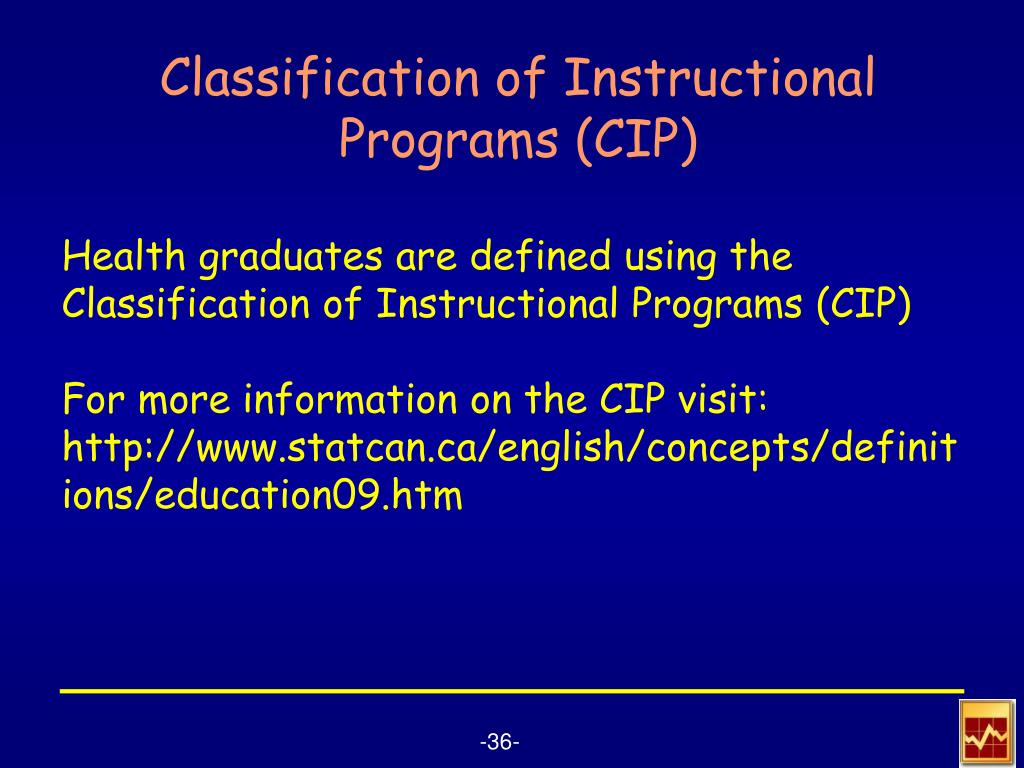 Classification of Instructional Programs (CIP)

Health graduates are defined using the Classification of Instructional Programs (CIP)

For more information on the CIP visit: http://www.statcan.ca/english/concepts/definitions/education09.htm

-36-